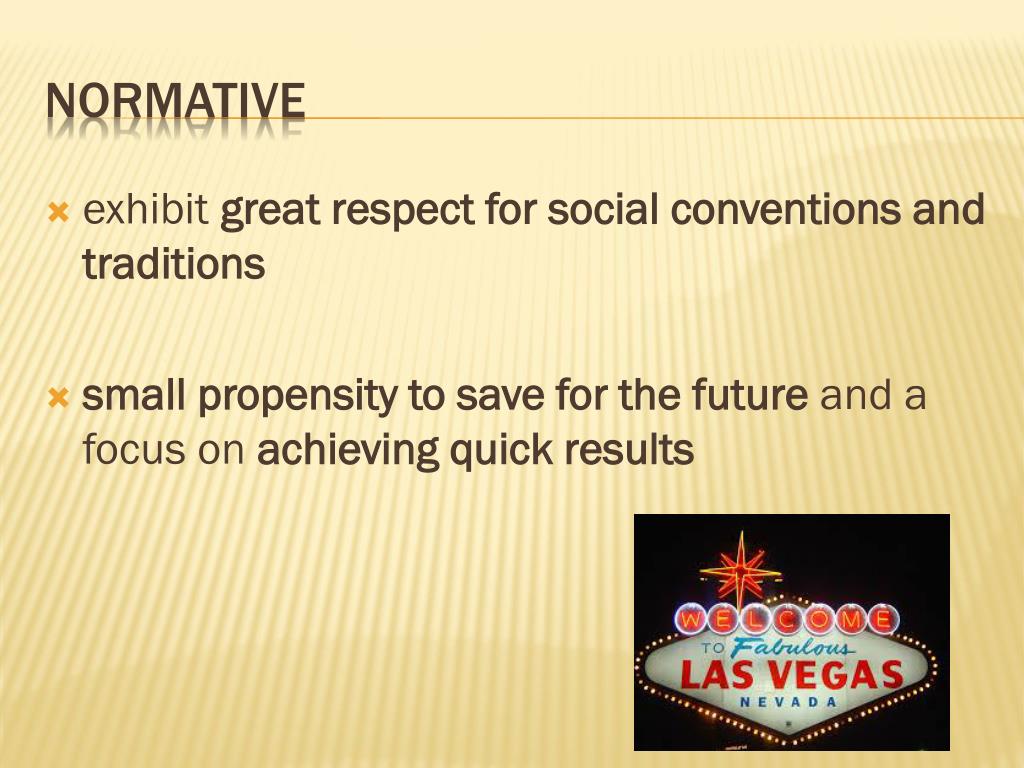 NORMATIVE

exhibit great respect for social conventions and traditions

small propensity to save for the future and a focus on achieving quick results

WELCOME TO Fabulous LAS VEGAS NEVADA